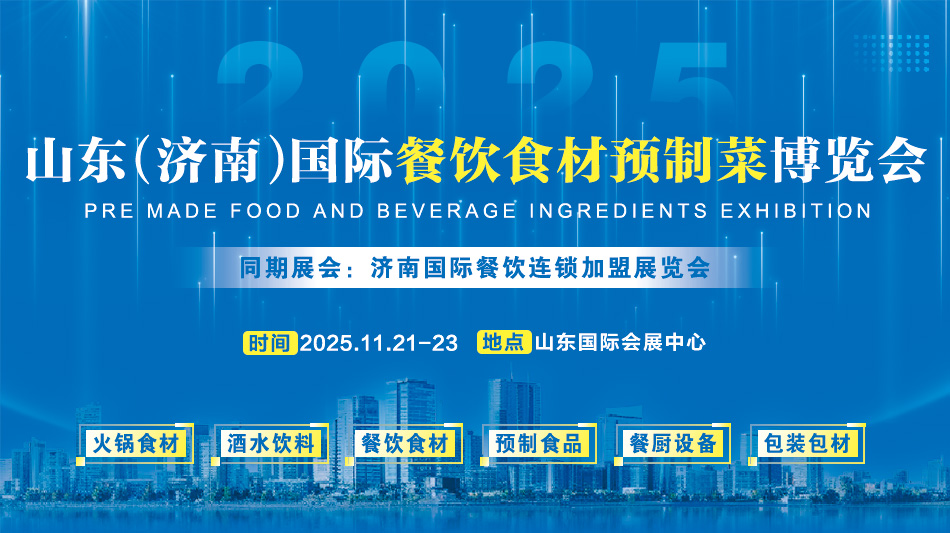 2025

山东(济南)国际餐饮食材预制菜博览会

PRE MADE FOOD AND BEVERAGE INGREDIENTS EXHIBITION

同期展会：济南国际餐饮连锁加盟展览会

时间 2025.11.21-23 地点 山东国际会展中心

火锅食材 酒水饮料 餐饮食材 预制食品 餐厨设备 包装包材